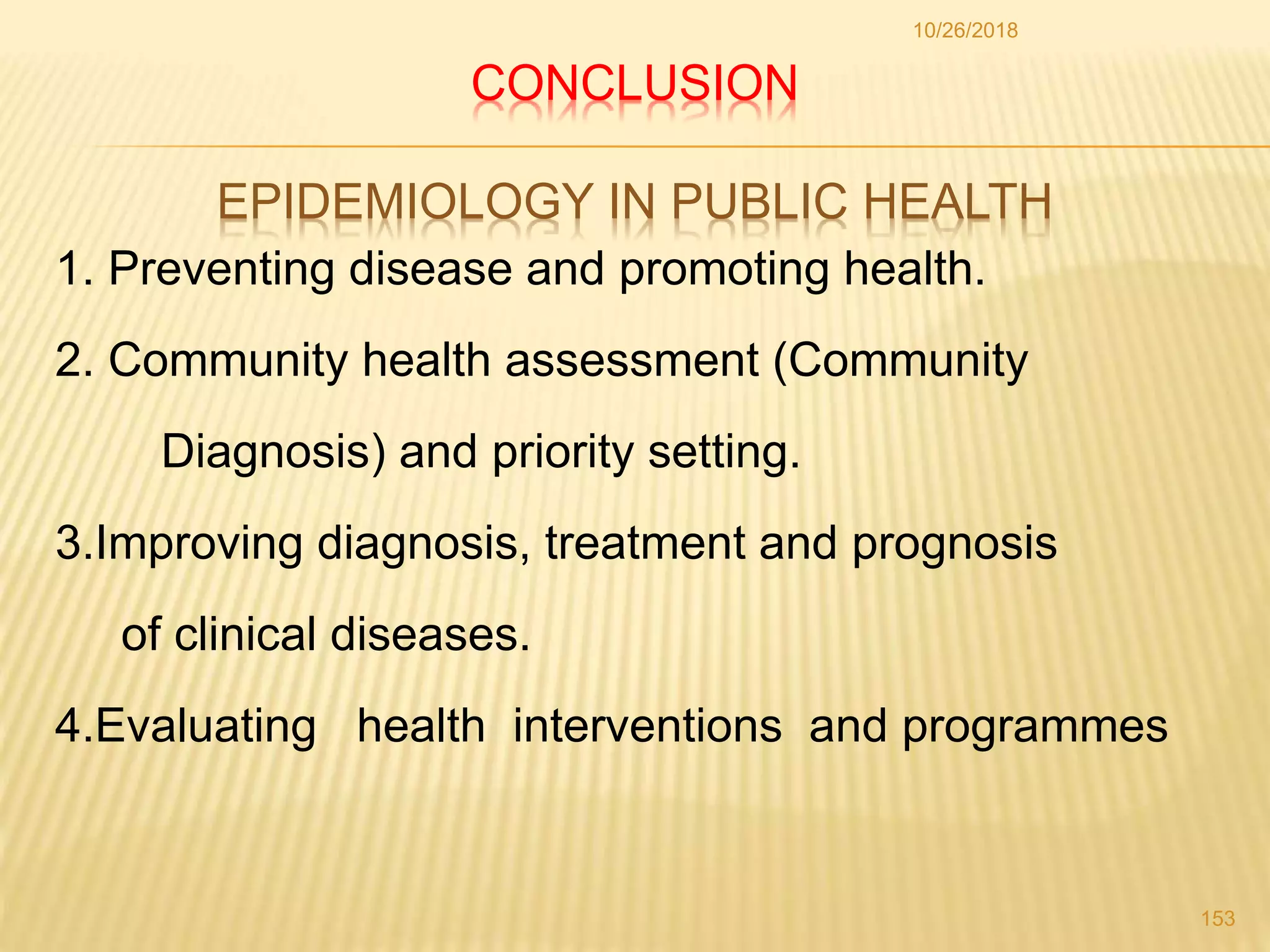 10/26/2018

CONCLUSION

EPIDEMIOLOGY IN PUBLIC HEALTH

1. Preventing disease and promoting health.

2. Community health assessment (Community Diagnosis) and priority setting.

3.Improving diagnosis, treatment and prognosis of clinical diseases.

4.Evaluating health interventions and programmes

153